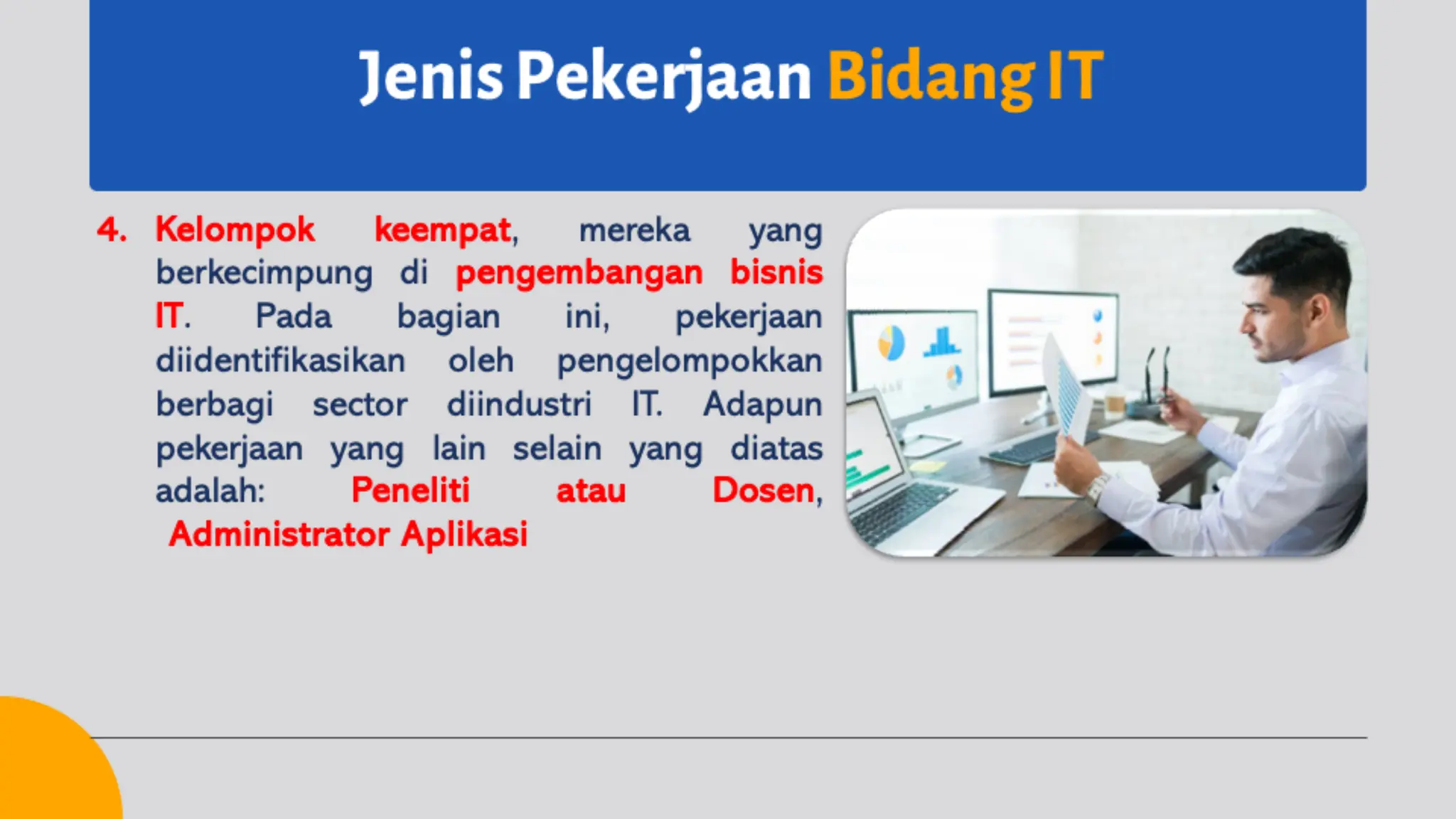 Jenis Pekerjaan Bidang IT

4. Kelompok keempat, mereka yang berkecimpung di pengembangan bisnis IT. Pada bagian ini, pekerjaan diidentifikasikan oleh pengelompokkan berbagi sector diindustri IT. Adapun pekerjaan yang lain selain yang diatas adalah: Peneliti atau Dosen, Administrator Aplikasi